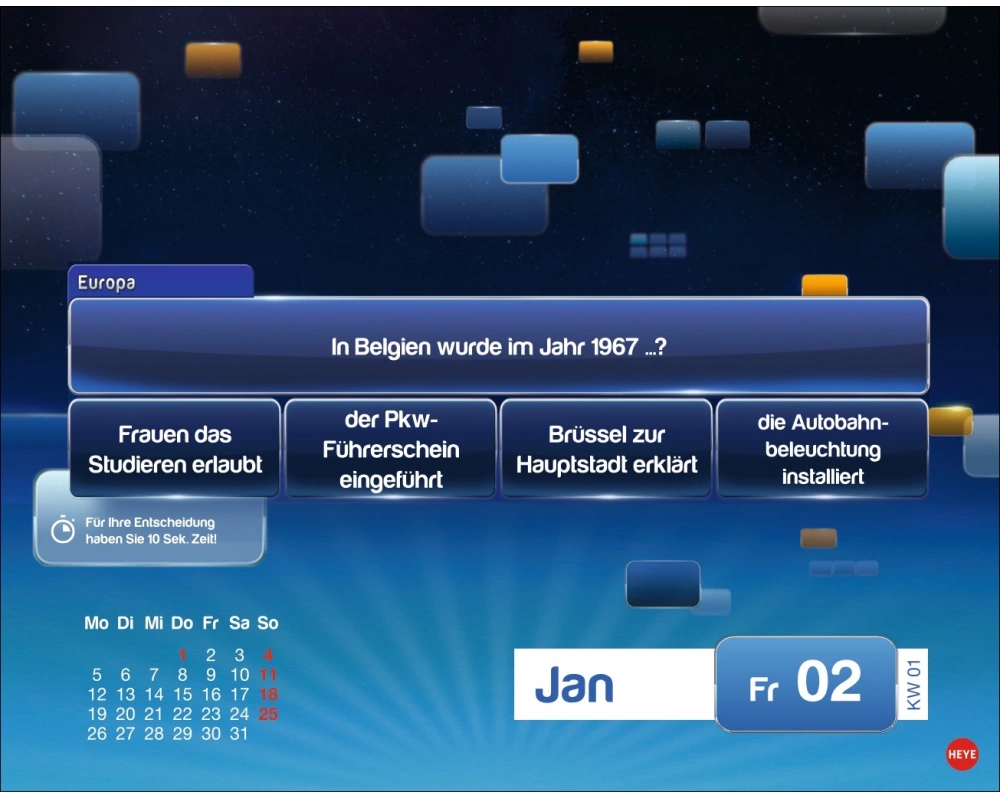 Europa

In Belgien wurde im Jahr 1967 ...?

Frauen das Studieren erlaubt

der Pkw-Führerschein eingeführt

Brüssel zur Hauptstadt erklärt

die Autobahnbeleuchtung installiert

Für Ihre Entscheidung haben Sie 10 Sek. Zeit!

| Mo | Di | Mi | Do | Fr | Sa | So |
|---|---|---|---|---|---|---|
| | | | 1 | 2 | 3 | 4 |
| 5 | 6 | 7 | 8 | 9 | 10 | 11 |
| 12 | 13 | 14 | 15 | 16 | 17 | 18 |
| 19 | 20 | 21 | 22 | 23 | 24 | 25 |
| 26 | 27 | 28 | 29 | 30 | 31 | |

Jan

Fr 02

KW 01

HEYE